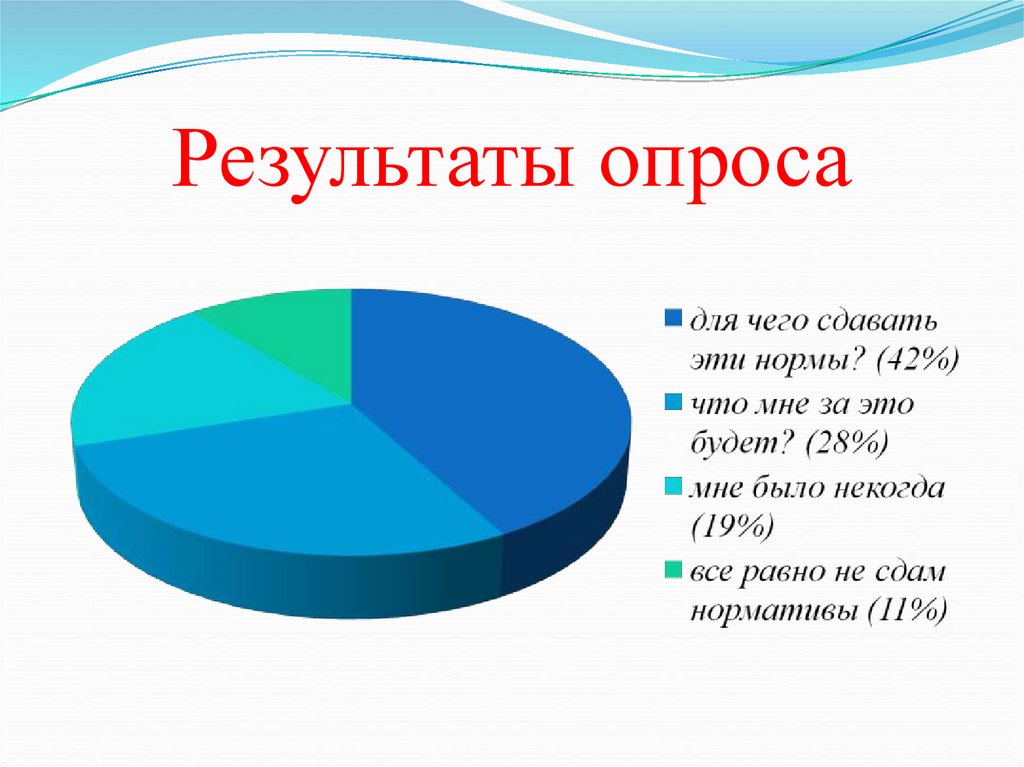 Результаты опроса

для чего сдавать эти нормы? (42%)

что мне за это будет? (28%)

мне было некогда (19%)

все равно не сдам нормативы (11%)